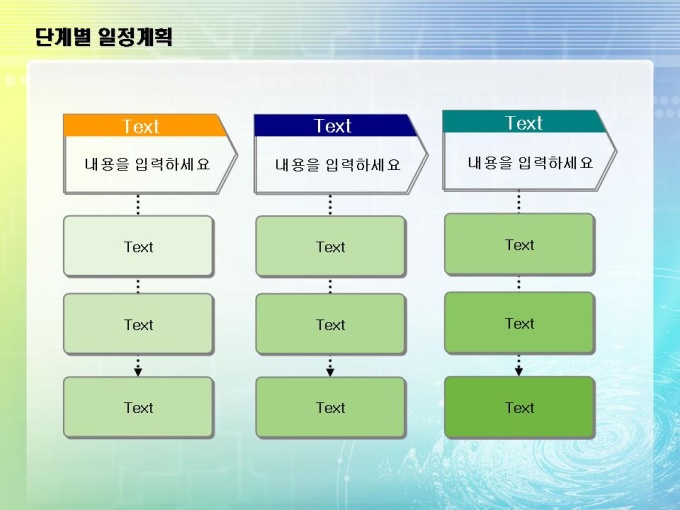 단계별 일정계획

Text

내용을 입력하세요

Text

Text

Text

Text

내용을 입력하세요

Text

Text

Text

Text

내용을 입력하세요

Text

Text

Text